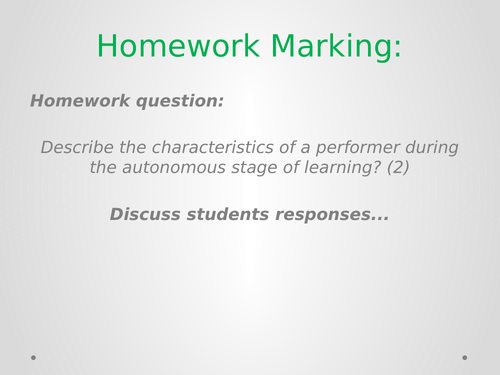 Homework Marking:

Homework question:

Describe the characteristics of a performer during the autonomous stage of learning? (2)

Discuss students responses...